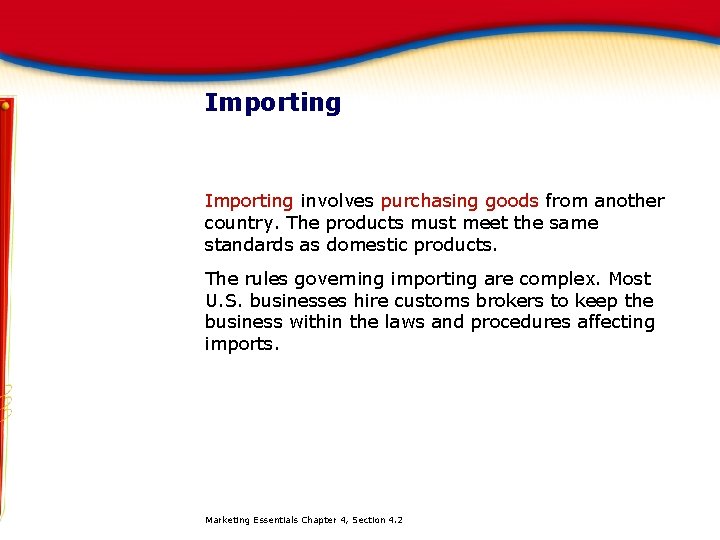 Importing

Importing involves purchasing goods from another country. The products must meet the same standards as domestic products.

The rules governing importing are complex. Most U.S. businesses hire customs brokers to keep the business within the laws and procedures affecting imports.

Marketing Essentials Chapter 4, Section 4.2